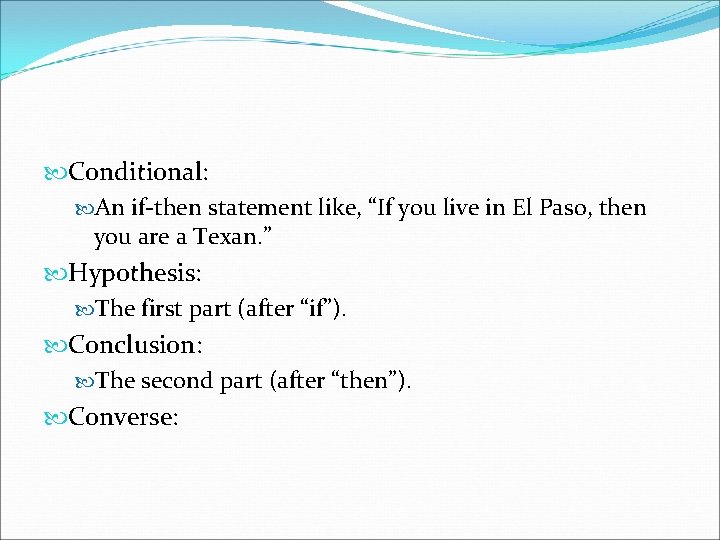 Conditional:

An if-then statement like, “If you live in El Paso, then you are a Texan.”

Hypothesis:

The first part (after “if”).

Conclusion:

The second part (after “then”).

Converse: